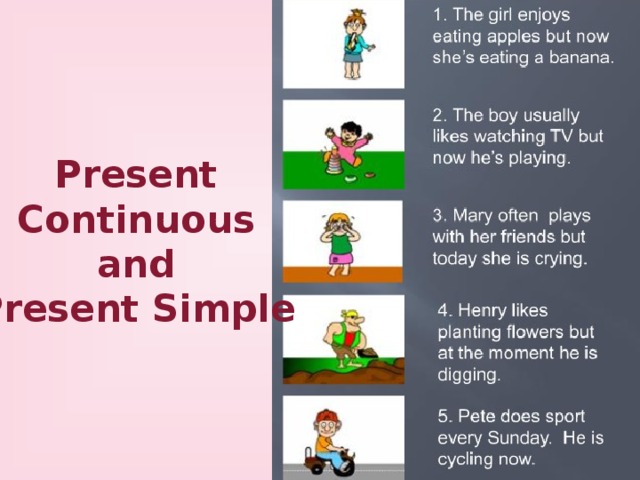 Present Continuous and
resent Simple

1. The girl enjoys eating apples but now she's eating a banana.

2. The boy usually likes watching TV but now he's playing.

3. Mary often plays with her friends but today she is crying.

4. Henry likes planting flowers but at the moment he is digging.

5. Pete does sport every Sunday. He is cycling now.